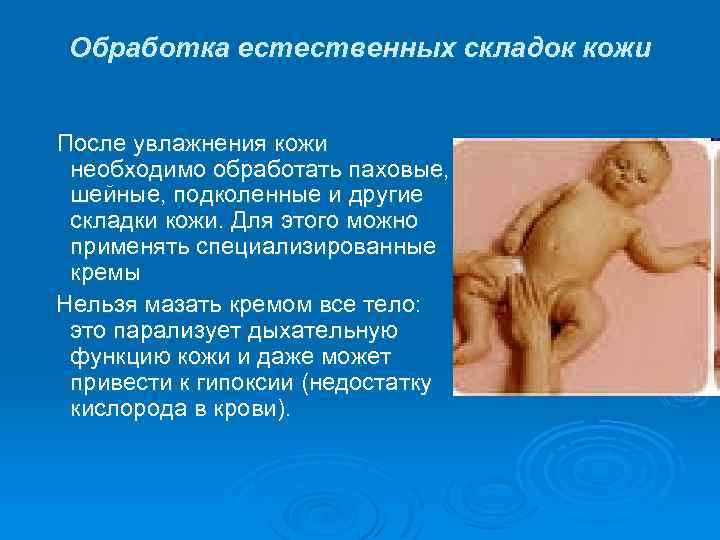 Обработка естественных складок кожи

После увлажнения кожи необходимо обработать паховые, шейные, подколенные и другие складки кожи. Для этого можно применять специализированные кремы

Нельзя мазать кремом все тело: это парализует дыхательную функцию кожи и даже может привести к гипоксии (недостатку кислорода в крови).